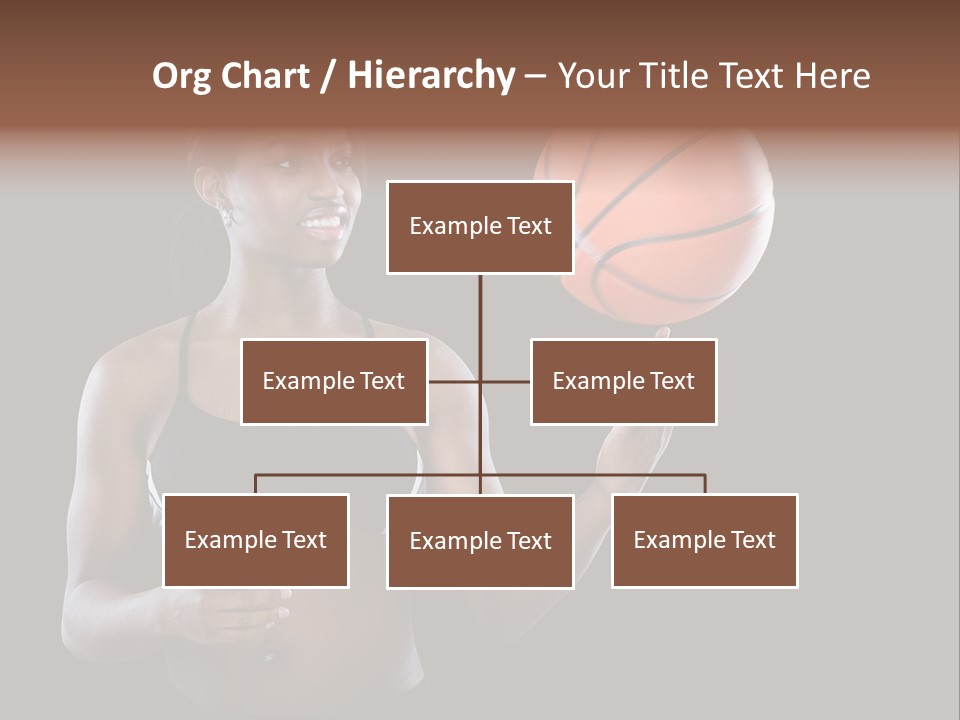 Org Chart / Hierarchy – Your Title Text Here

Example Text

Example Text

Example Text

Example Text

Example Text

Example Text